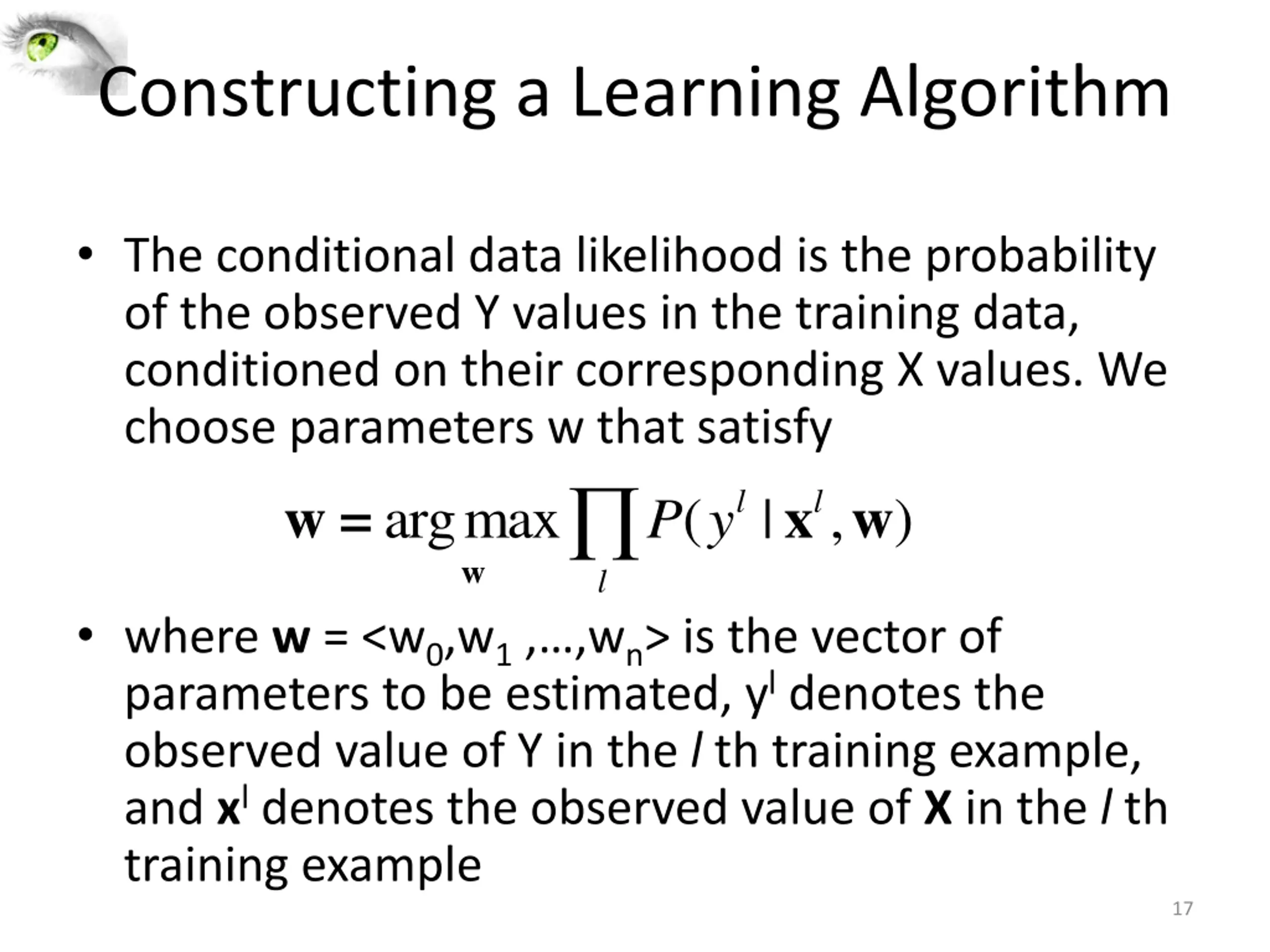 Constructing a Learning Algorithm

• The conditional data likelihood is the probability of the observed Y values in the training data, conditioned on their corresponding X values. We choose parameters w that satisfy

$\mathbf{w} = \arg\max_{\mathbf{w}} \prod_{l} P(y^l \mid \mathbf{x}^l, \mathbf{w})$

• where **w** = <$w_0$,$w_1$ ,…,$w_n$> is the vector of parameters to be estimated, $y^l$ denotes the observed value of Y in the *l* th training example, and $\mathbf{x}^l$ denotes the observed value of **X** in the *l* th training example

17